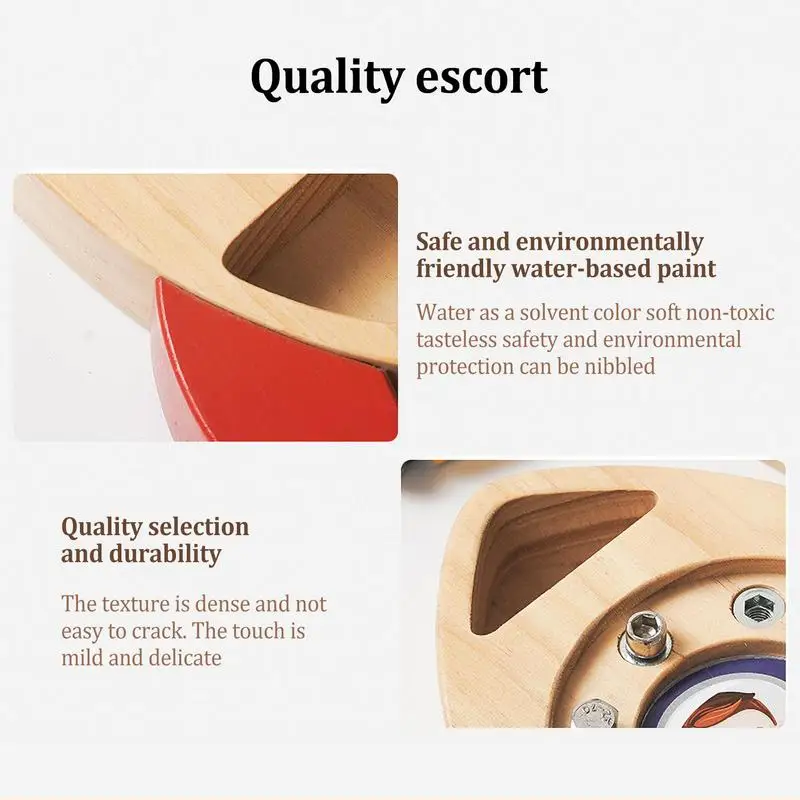 Quality escort

Safe and environmentally friendly water-based paint

Water as a solvent color soft non-toxic tasteless safety and environmental protection can be nibbled

Quality selection and durability

The texture is dense and not easy to crack. The touch is mild and delicate